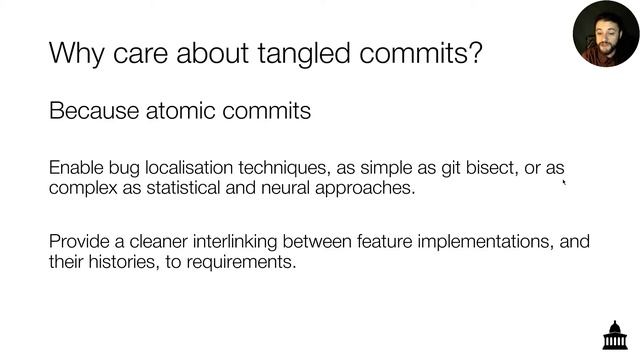 Why care about tangled commits?

Because atomic commits

Enable bug localisation techniques, as simple as git bisect, or as complex as statistical and neural approaches.

Provide a cleaner interlinking between feature implementations, and their histories, to requirements.